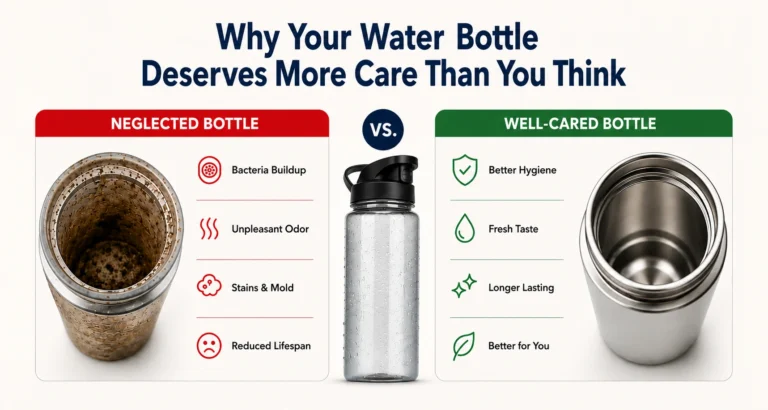 Why Your Water Bottle Deserves More Care Than You Think

NEGLECTED BOTTLE

Bacteria Buildup

Unpleasant Odor

Stains & Mold

Reduced Lifespan

VS.

WELL-CARED BOTTLE

Better Hygiene

Fresh Taste

Longer Lasting

Better for You